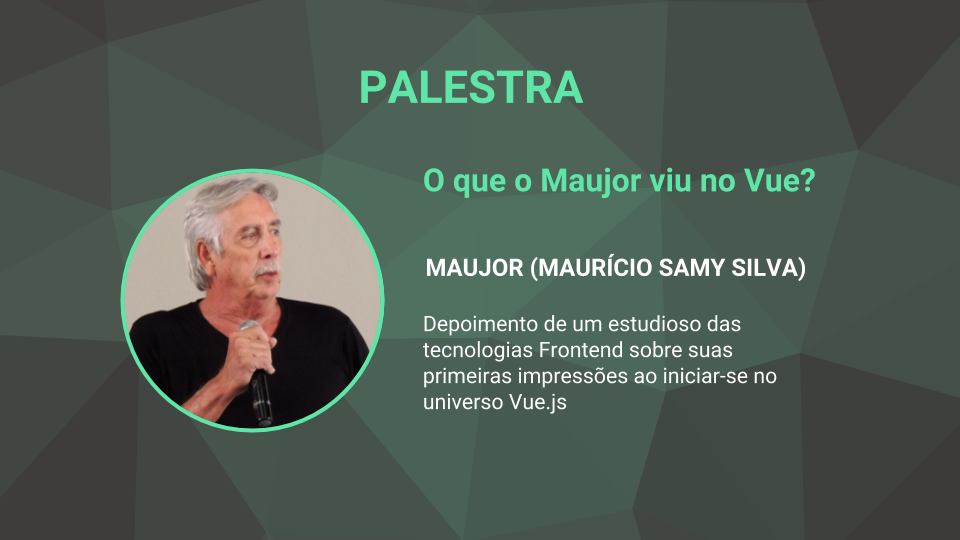 PALESTRA

O que o Maujor viu no Vue?

MAUJOR (MAURÍCIO SAMY SILVA)

Depoimento de um estudioso das tecnologias Frontend sobre suas primeiras impressões ao iniciar-se no universo Vue.js